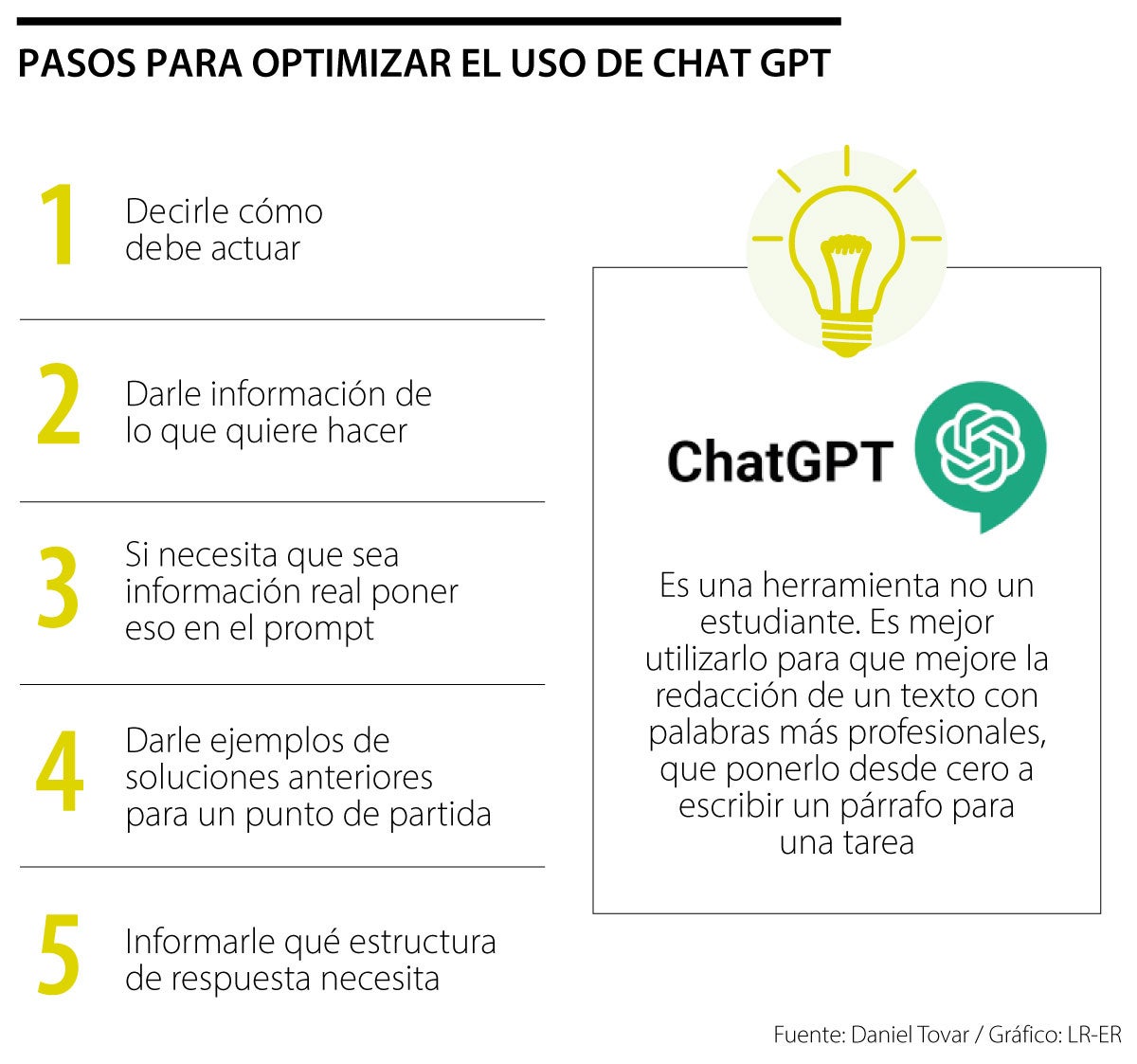 PASOS PARA OPTIMIZAR EL USO DE CHAT GPT

1 Decirle cómo debe actuar

2 Darle información de lo que quiere hacer

3 Si necesita que sea información real poner eso en el prompt

4 Darle ejemplos de soluciones anteriores para un punto de partida

5 Informarle qué estructura de respuesta necesita

ChatGPT

Es una herramienta no un estudiante. Es mejor utilizarlo para que mejore la redacción de un texto con palabras más profesionales, que ponerlo desde cero a escribir un párrafo para una tarea

Fuente: Daniel Tovar / Gráfico: LR-ER